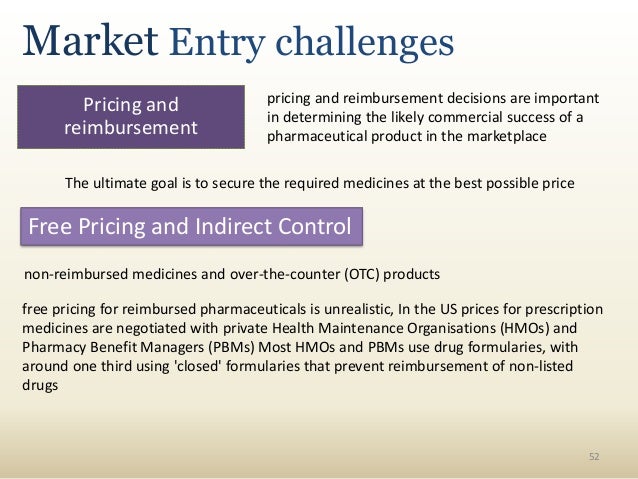 Market Entry challenges

Pricing and reimbursement

pricing and reimbursement decisions are important in determining the likely commercial success of a pharmaceutical product in the marketplace

The ultimate goal is to secure the required medicines at the best possible price

Free Pricing and Indirect Control

non-reimbursed medicines and over-the-counter (OTC) products

free pricing for reimbursed pharmaceuticals is unrealistic, In the US prices for prescription medicines are negotiated with private Health Maintenance Organisations (HMOs) and Pharmacy Benefit Managers (PBMs) Most HMOs and PBMs use drug formularies, with around one third using 'closed' formularies that prevent reimbursement of non-listed drugs

52